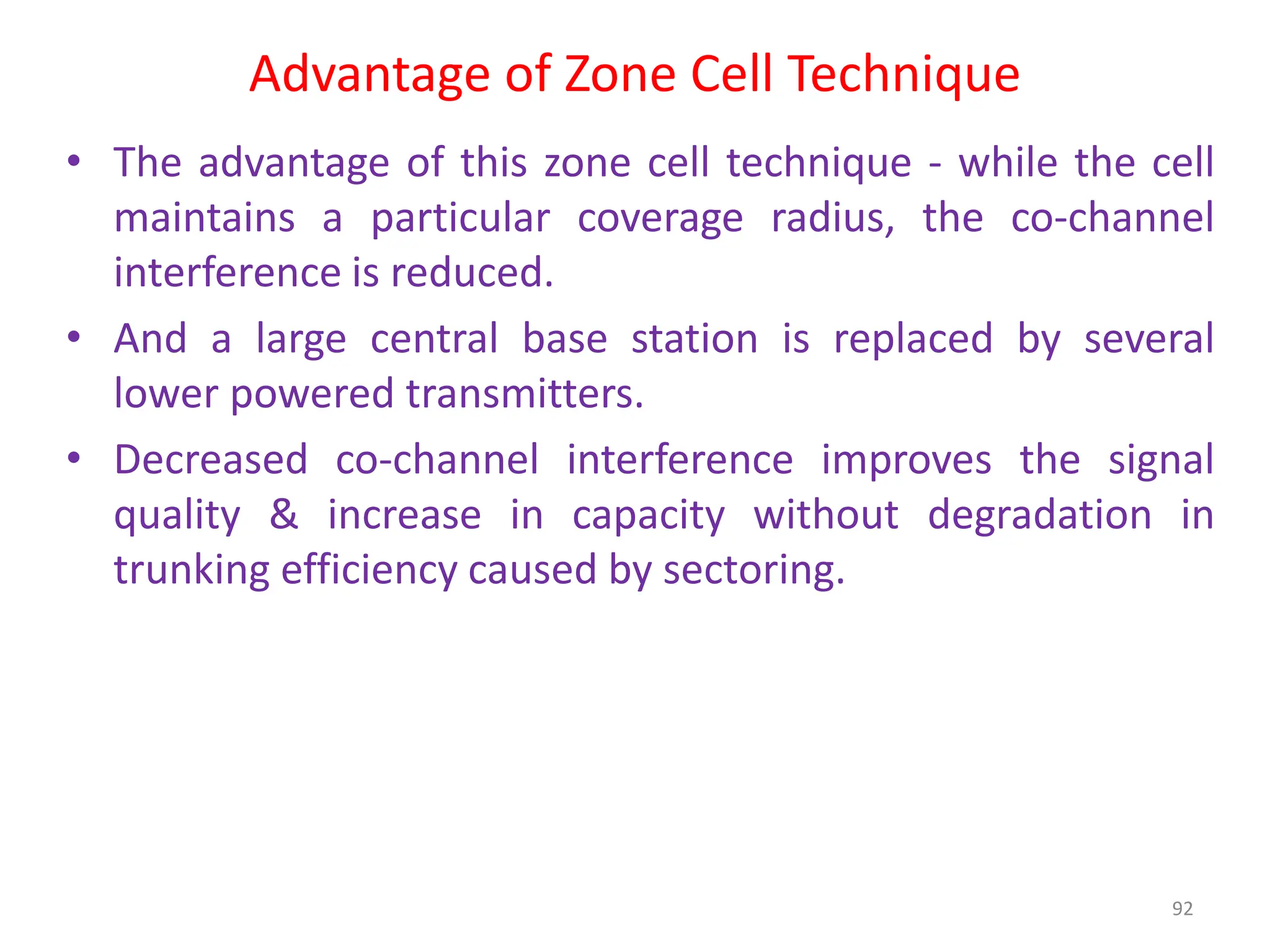 Advantage of Zone Cell Technique

• The advantage of this zone cell technique - while the cell maintains a particular coverage radius, the co-channel interference is reduced.

• And a large central base station is replaced by several lower powered transmitters.

• Decreased co-channel interference improves the signal quality & increase in capacity without degradation in trunking efficiency caused by sectoring.

92